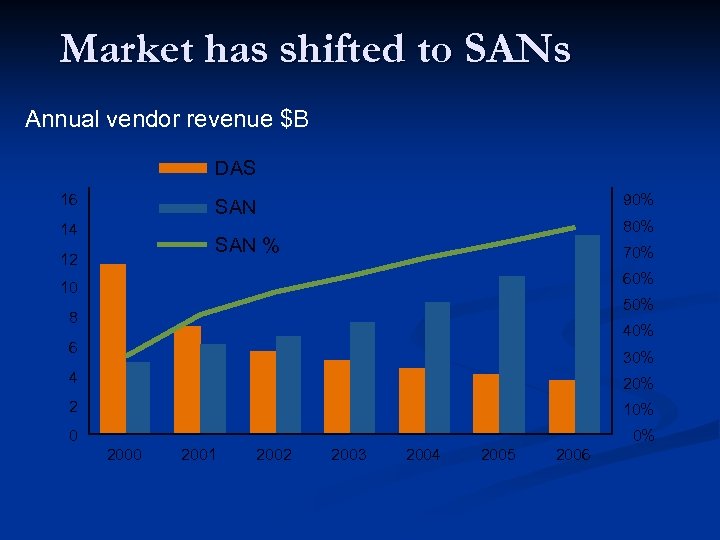 Market has shifted to SANs

Annual vendor revenue $B

DAS
SAN
SAN %

16
14
12
10
8
6
4
2
0

90%
80%
70%
60%
50%
40%
30%
20%
10%
0%

2000 2001 2002 2003 2004 2005 2006